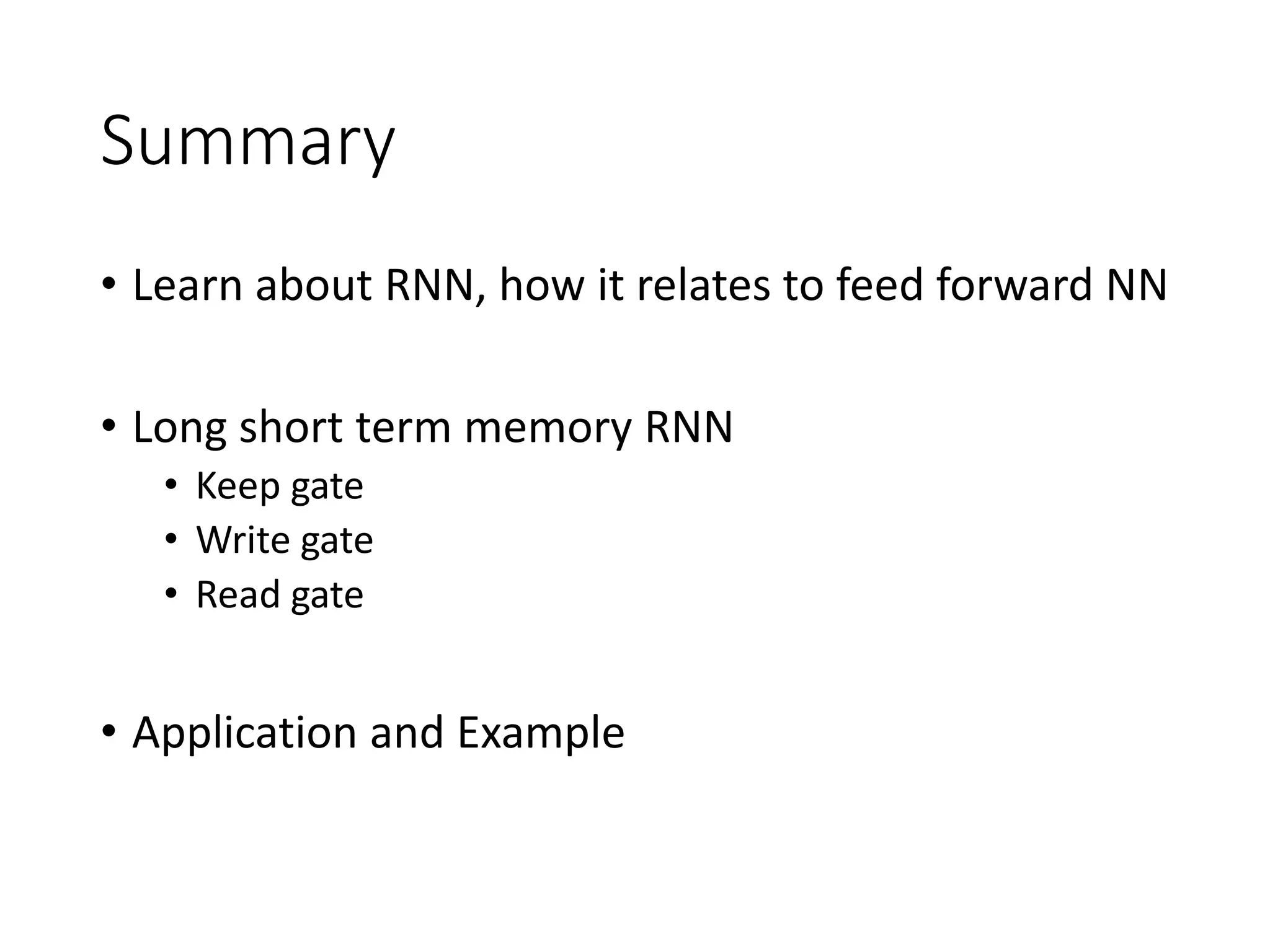 Summary

• Learn about RNN, how it relates to feed forward NN

• Long short term memory RNN
  • Keep gate
  • Write gate
  • Read gate

• Application and Example